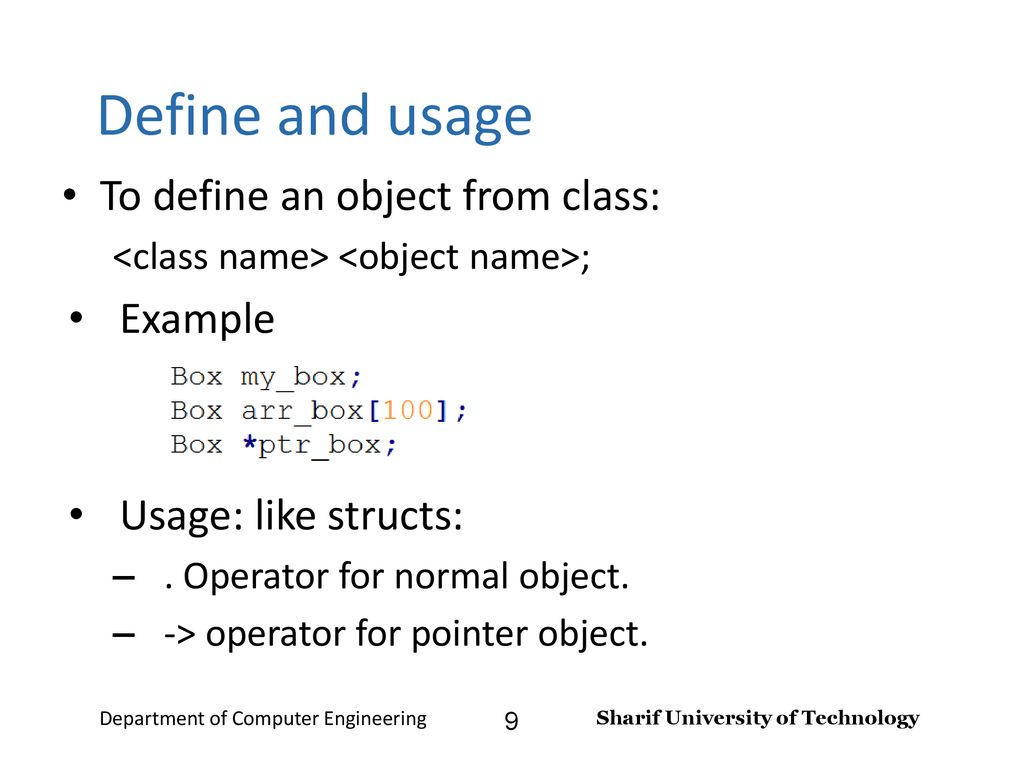 Define and usage

• To define an object from class:

<class name> <object name>;

• Example

Box my_box;
Box arr_box[100];
Box *ptr_box;

• Usage: like structs:

– . Operator for normal object.

– -> operator for pointer object.

Department of Computer Engineering 9 Sharif University of Technology